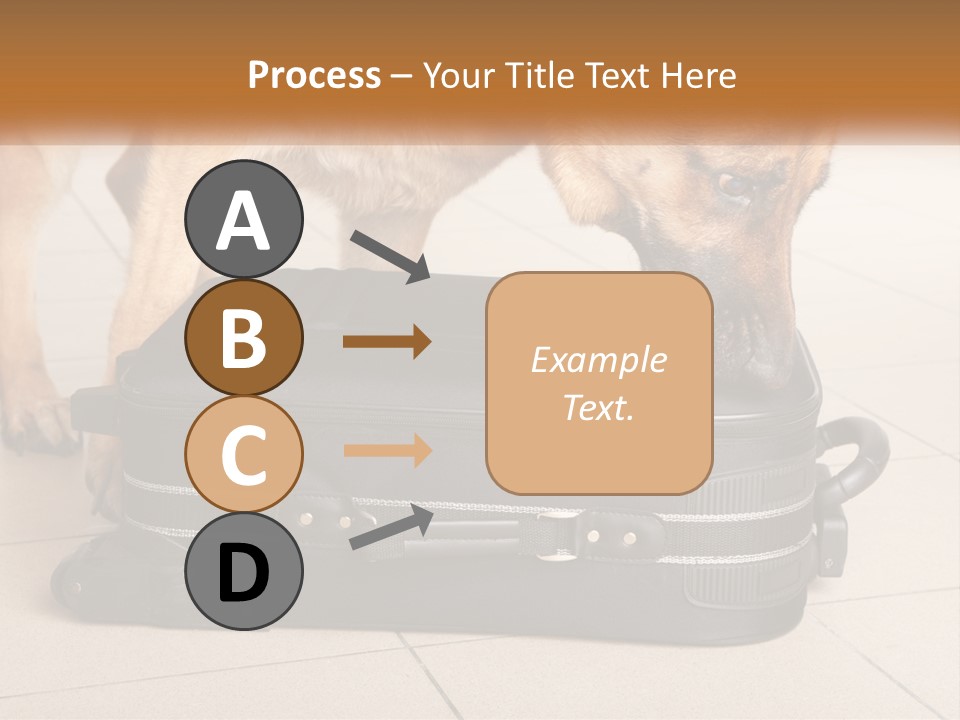 Process – Your Title Text Here

A

B

C

D

Example Text.